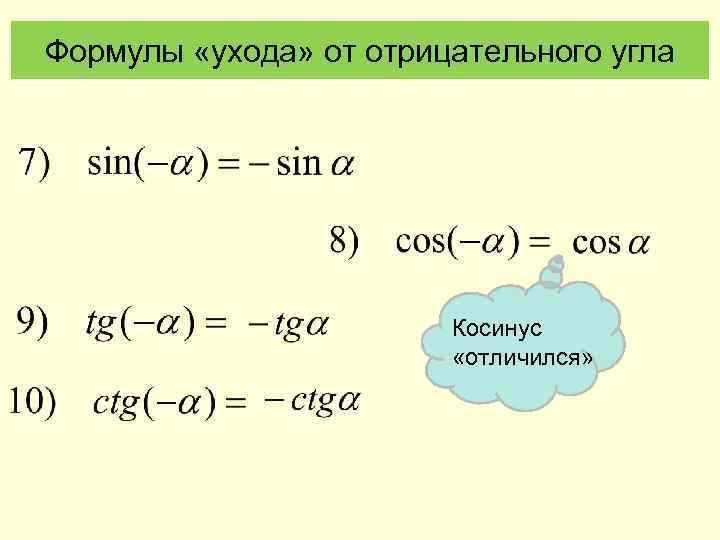 Формулы «ухода» от отрицательного угла

7) $\sin(-\alpha) = -\sin\alpha$

8) $\cos(-\alpha) = \cos\alpha$

Косинус «отличился»

9) $tg(-\alpha) = -tg\alpha$

10) $ctg(-\alpha) = -ctg\alpha$